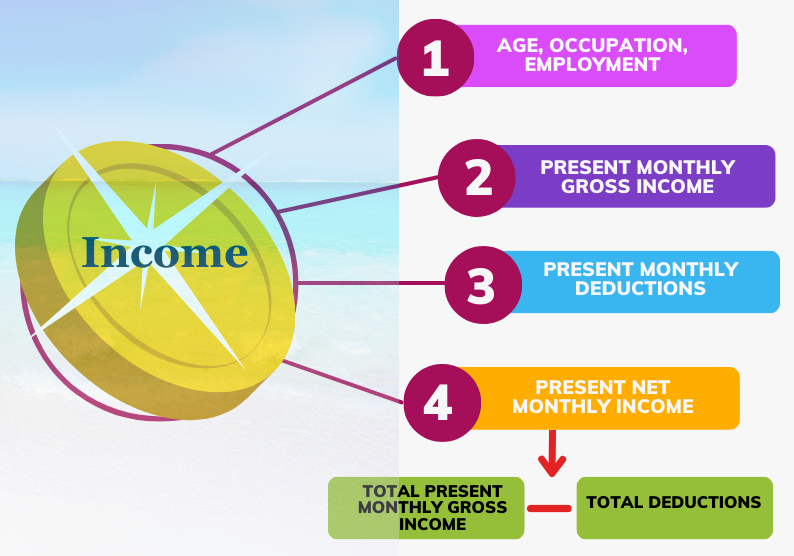 Income

1 AGE, OCCUPATION, EMPLOYMENT

2 PRESENT MONTHLY GROSS INCOME

3 PRESENT MONTHLY DEDUCTIONS

4 PRESENT NET MONTHLY INCOME

TOTAL PRESENT MONTHLY GROSS INCOME

TOTAL DEDUCTIONS